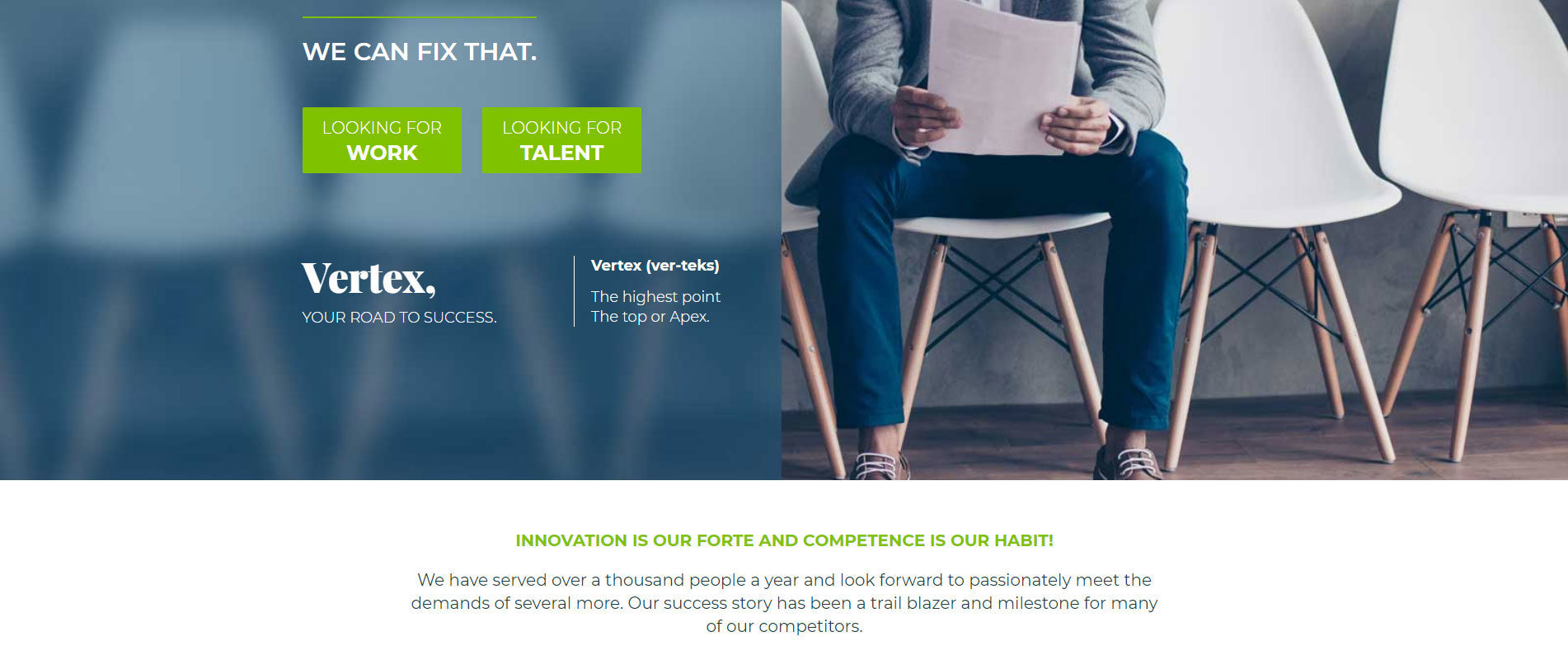 WE CAN FIX THAT.

LOOKING FOR
WORK

LOOKING FOR
TALENT

Vertex,
YOUR ROAD TO SUCCESS.

Vertex (ver-teks)

The highest point
The top or Apex.

INNOVATION IS OUR FORTE AND COMPETENCE IS OUR HABIT!

We have served over a thousand people a year and look forward to passionately meet the demands of several more. Our success story has been a trail blazer and milestone for many of our competitors.